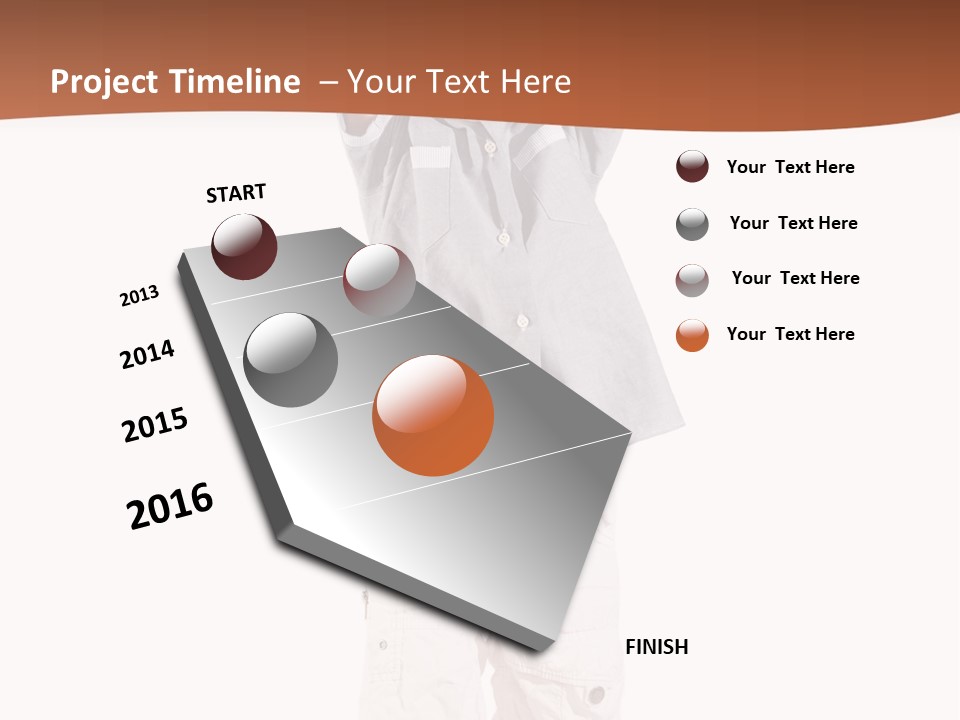 Project Timeline – Your Text Here

START

2013

2014

2015

2016

FINISH

Your Text Here

Your Text Here

Your Text Here

Your Text Here